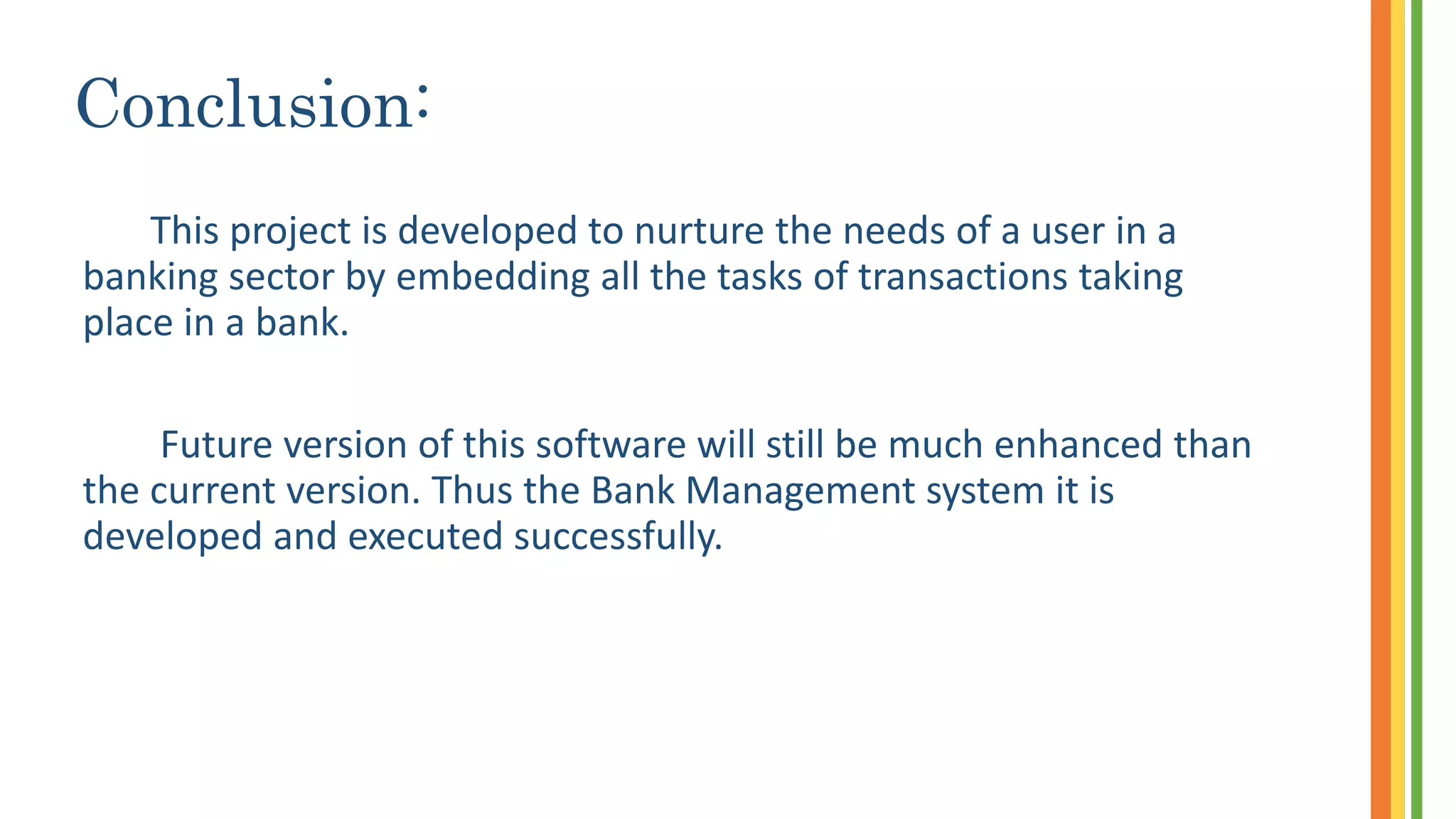 Conclusion:

This project is developed to nurture the needs of a user in a banking sector by embedding all the tasks of transactions taking place in a bank.

Future version of this software will still be much enhanced than the current version. Thus the Bank Management system it is developed and executed successfully.